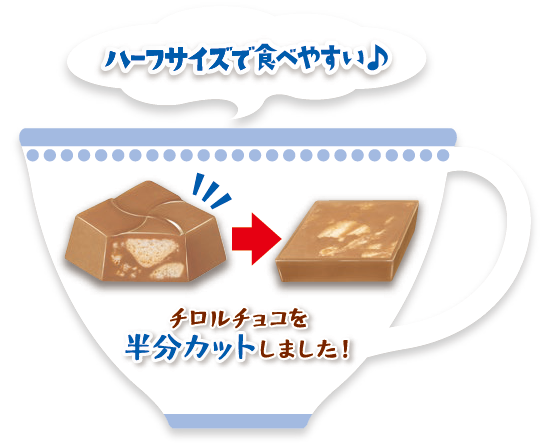 ハーフサイズで食べやすい♪

チロルチョコを
半分カットしました！